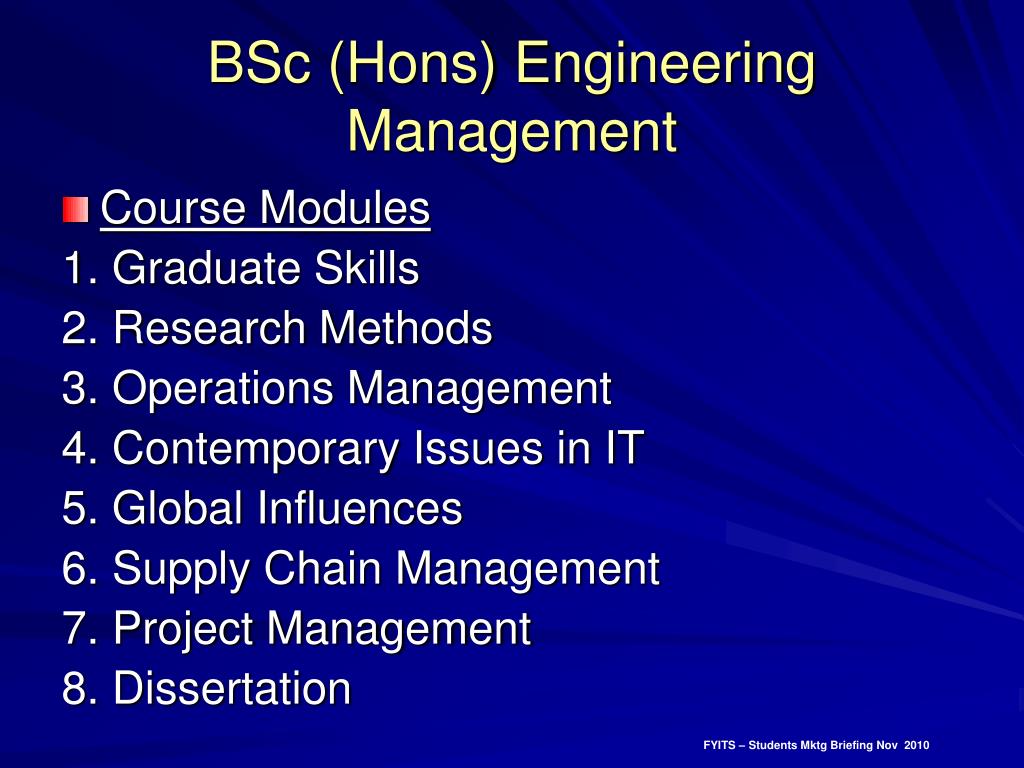 BSc (Hons) Engineering Management

Course Modules

1. Graduate Skills
2. Research Methods
3. Operations Management
4. Contemporary Issues in IT
5. Global Influences
6. Supply Chain Management
7. Project Management
8. Dissertation

FYITS – Students Mktg Briefing Nov 2010